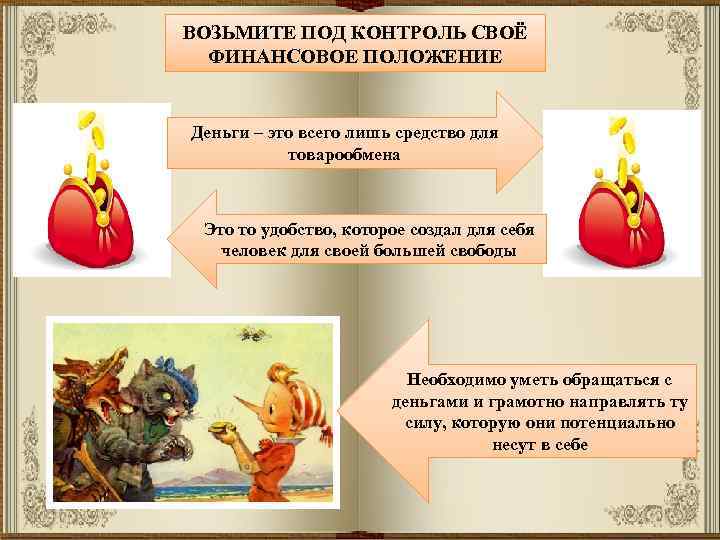 ВОЗЬМИТЕ ПОД КОНТРОЛЬ СВОЁ ФИНАНСОВОЕ ПОЛОЖЕНИЕ

Деньги – это всего лишь средство для товарообмена

Это то удобство, которое создал для себя человек для своей большей свободы

Необходимо уметь обращаться с деньгами и грамотно направлять ту силу, которую они потенциально несут в себе